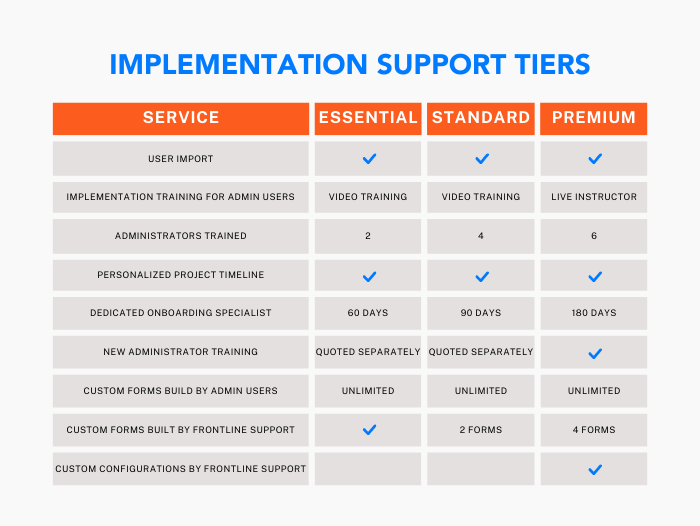 IMPLEMENTATION SUPPORT TIERS

| SERVICE | ESSENTIAL | STANDARD | PREMIUM |
|---|---|---|---|
| USER IMPORT | ✓ | ✓ | ✓ |
| IMPLEMENTATION TRAINING FOR ADMIN USERS | VIDEO TRAINING | VIDEO TRAINING | LIVE INSTRUCTOR |
| ADMINISTRATORS TRAINED | 2 | 4 | 6 |
| PERSONALIZED PROJECT TIMELINE | ✓ | ✓ | ✓ |
| DEDICATED ONBOARDING SPECIALIST | 60 DAYS | 90 DAYS | 180 DAYS |
| NEW ADMINISTRATOR TRAINING | QUOTED SEPARATELY | QUOTED SEPARATELY | ✓ |
| CUSTOM FORMS BUILD BY ADMIN USERS | UNLIMITED | UNLIMITED | UNLIMITED |
| CUSTOM FORMS BUILT BY FRONTLINE SUPPORT | ✓ | 2 FORMS | 4 FORMS |
| CUSTOM CONFIGURATIONS BY FRONTLINE SUPPORT | | | ✓ |